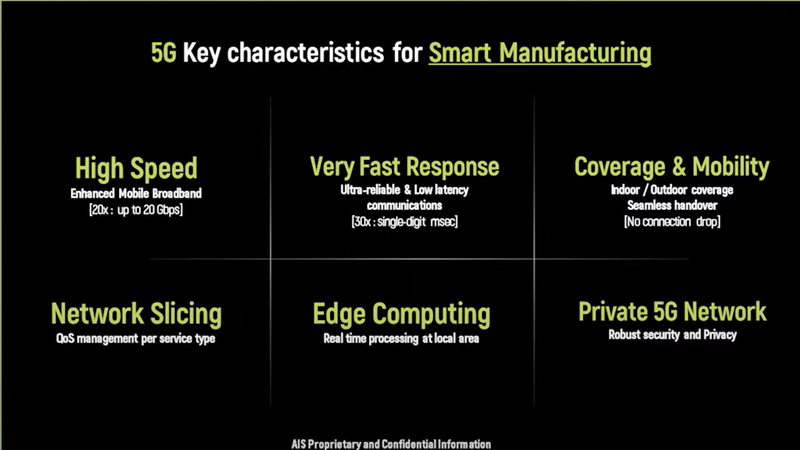 5G Key characteristics for Smart Manufacturing

High Speed
Enhanced Mobile Broadband
[20x : up to 20 Gbps]

Very Fast Response
Ultra-reliable & Low latency communications
[30x : single-digit msec]

Coverage & Mobility
Indoor / Outdoor coverage
Seamless handover
[No connection drop]

Network Slicing
QoS management per service type

Edge Computing
Real time processing at local area

Private 5G Network
Robust security and Privacy

AIS Proprietary and Confidential Information